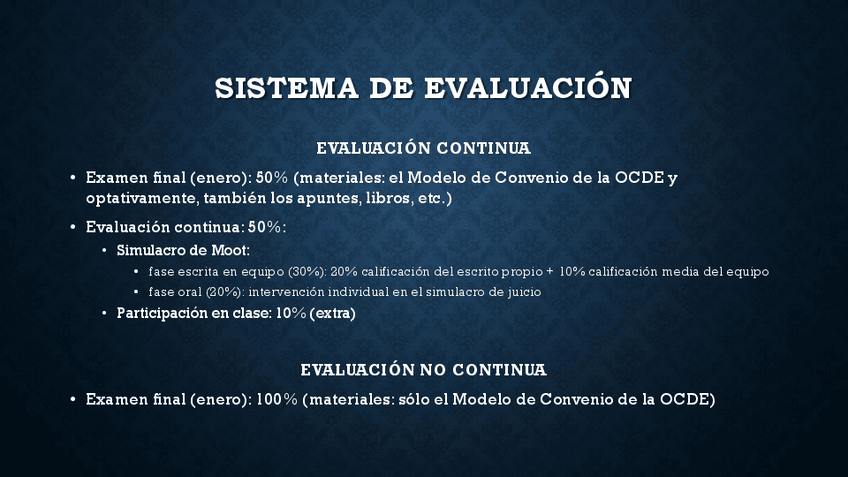 SISTEMA DE EVALUACIÓN

EVALUACIÓN CONTINUA

• Examen final (enero): 50% (materiales: el Modelo de Convenio de la OCDE y optativamente, también los apuntes, libros, etc.)

• Evaluación continua: 50%:

• Simulacro de Moot:

• fase escrita en equipo (30%): 20% calificación del escrito propio + 10% calificación media del equipo

• fase oral (20%): intervención individual en el simulacro de juicio

• Participación en clase: 10% (extra)

EVALUACIÓN NO CONTINUA

• Examen final (enero): 100% (materiales: sólo el Modelo de Convenio de la OCDE)